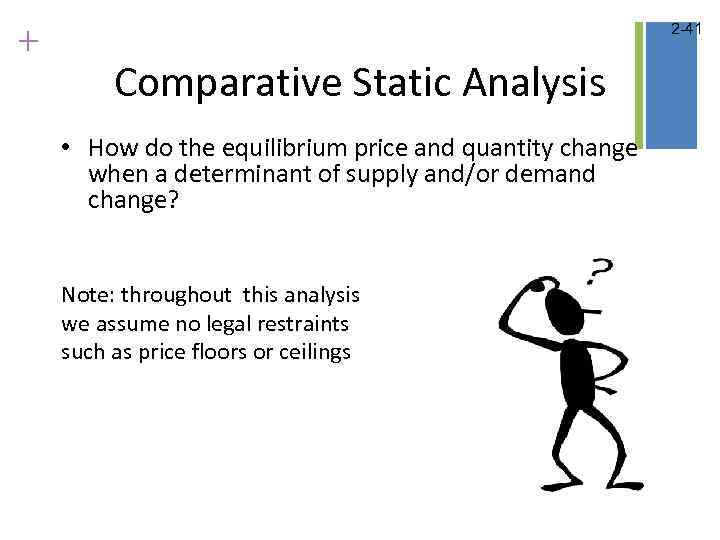 +

2-41

Comparative Static Analysis

• How do the equilibrium price and quantity change when a determinant of supply and/or demand change?

Note: throughout this analysis we assume no legal restraints such as price floors or ceilings

?